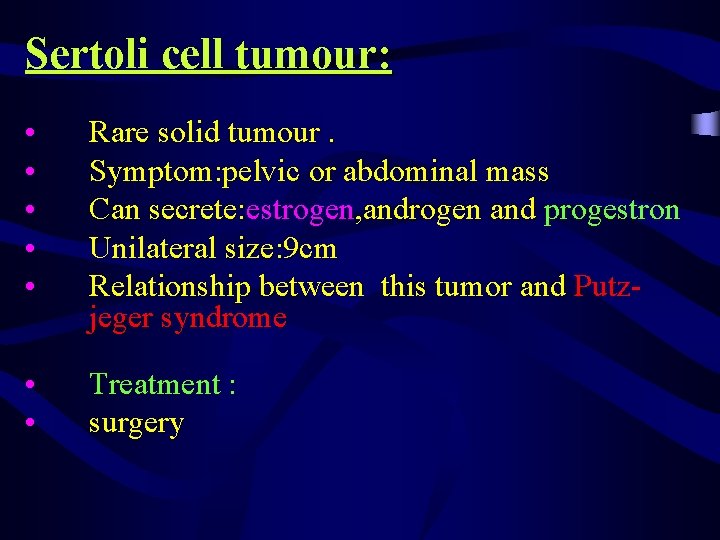 Sertoli cell tumour:

• Rare solid tumour .
• Symptom:pelvic or abdominal mass
• Can secrete:estrogen,androgen and progestron
• Unilateral size:9cm
• Relationship between this tumor and Putz-jeger syndrome

• Treatment :
• surgery